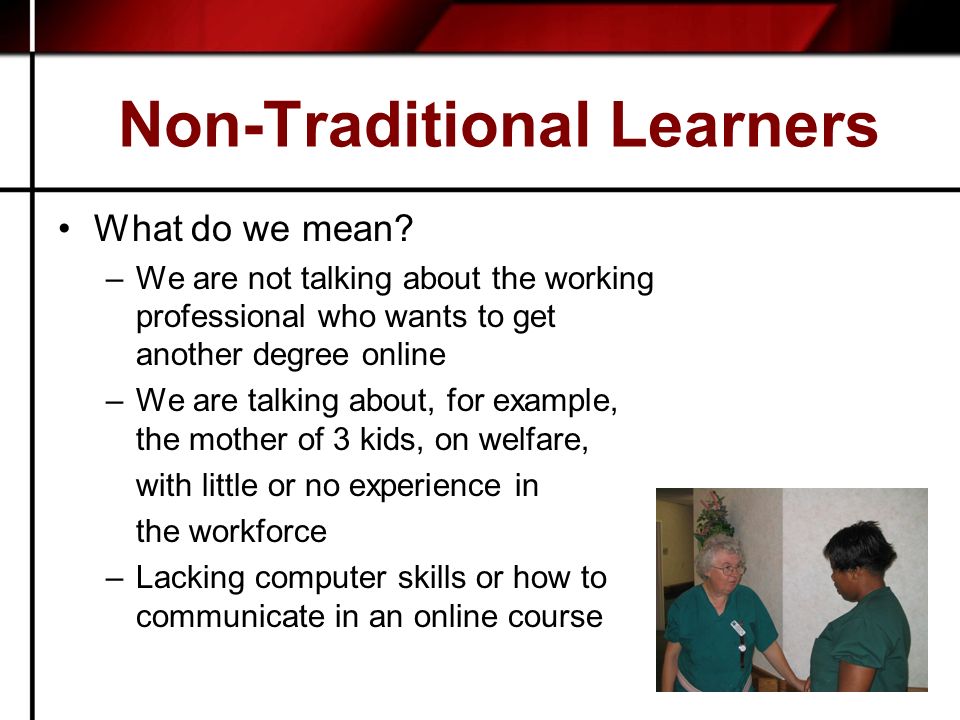 Non-Traditional Learners

• What do we mean?
– We are not talking about the working professional who wants to get another degree online
– We are talking about, for example, the mother of 3 kids, on welfare, with little or no experience in the workforce
– Lacking computer skills or how to communicate in an online course